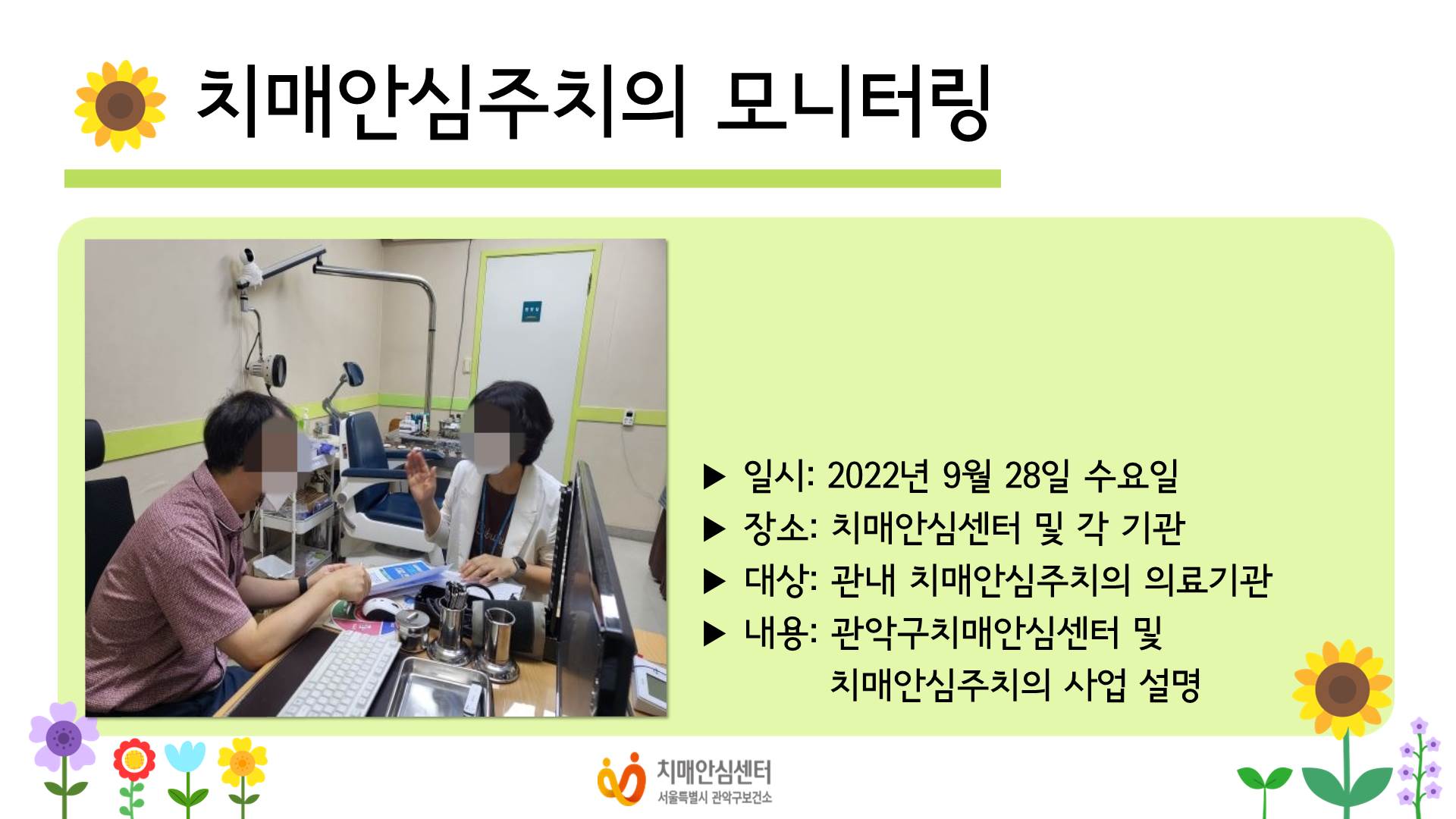 치매안심주치의 모니터링

▶ 일시: 2022년 9월 28일 수요일
▶ 장소: 치매안심센터 및 각 기관
▶ 대상: 관내 치매안심주치의 의료기관
▶ 내용: 관악구치매안심센터 및 치매안심주치의 사업 설명

치매안심센터
서울특별시 관악구보건소